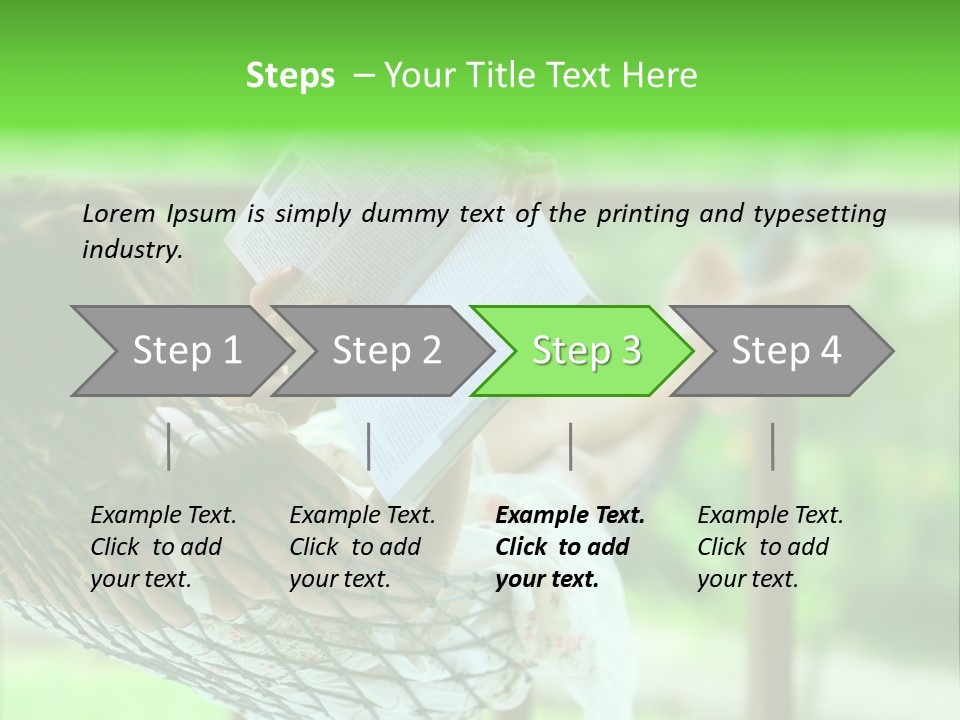 Steps – Your Title Text Here

Lorem Ipsum is simply dummy text of the printing and typesetting industry.

Step 1

Step 2

Step 3

Step 4

Example Text. Click to add your text.

Example Text. Click to add your text.

Example Text. Click to add your text.

Example Text. Click to add your text.